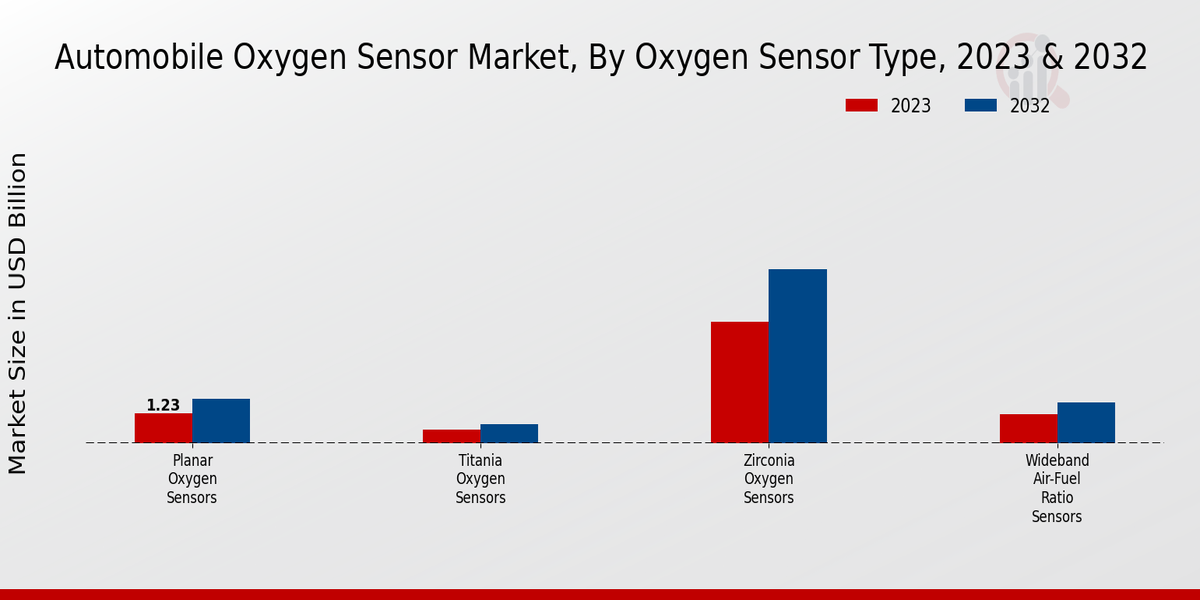 Automobile Oxygen Sensor Market, By Oxygen Sensor Type, 2023 & 2032

2023
2032

Market Size in USD Billion

1.23

Planar Oxygen Sensors

Titania Oxygen Sensors

Zirconia Oxygen Sensors

Wideband Air-Fuel Ratio Sensors